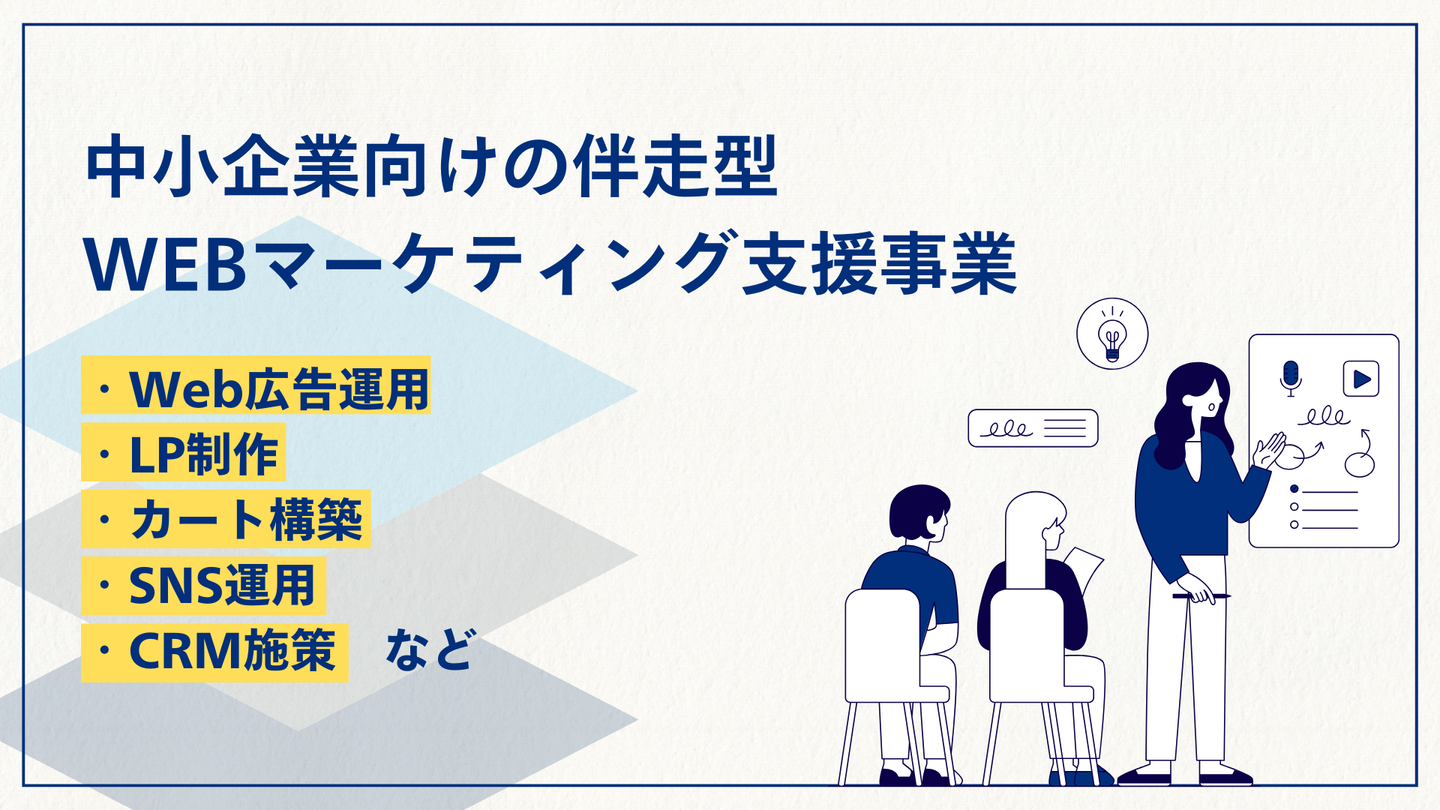 中小企業向けの伴走型
WEBマーケティング支援事業

・Web広告運用
・LP制作
・カート構築
・SNS運用
・CRM施策　など